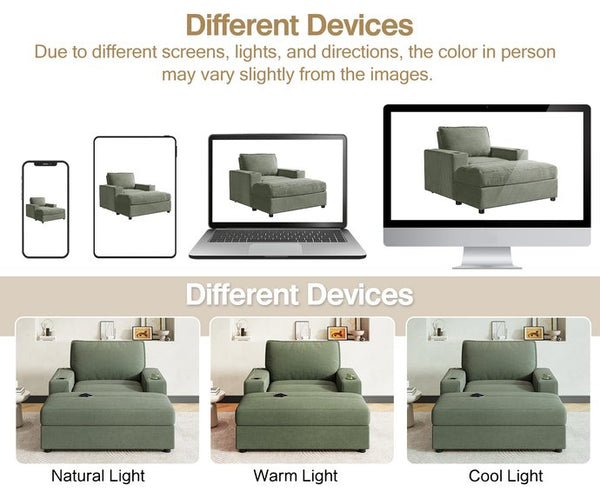 Different Devices

Due to different screens, lights, and directions, the color in person may vary slightly from the images.

Different Devices

Natural Light

Warm Light

Cool Light